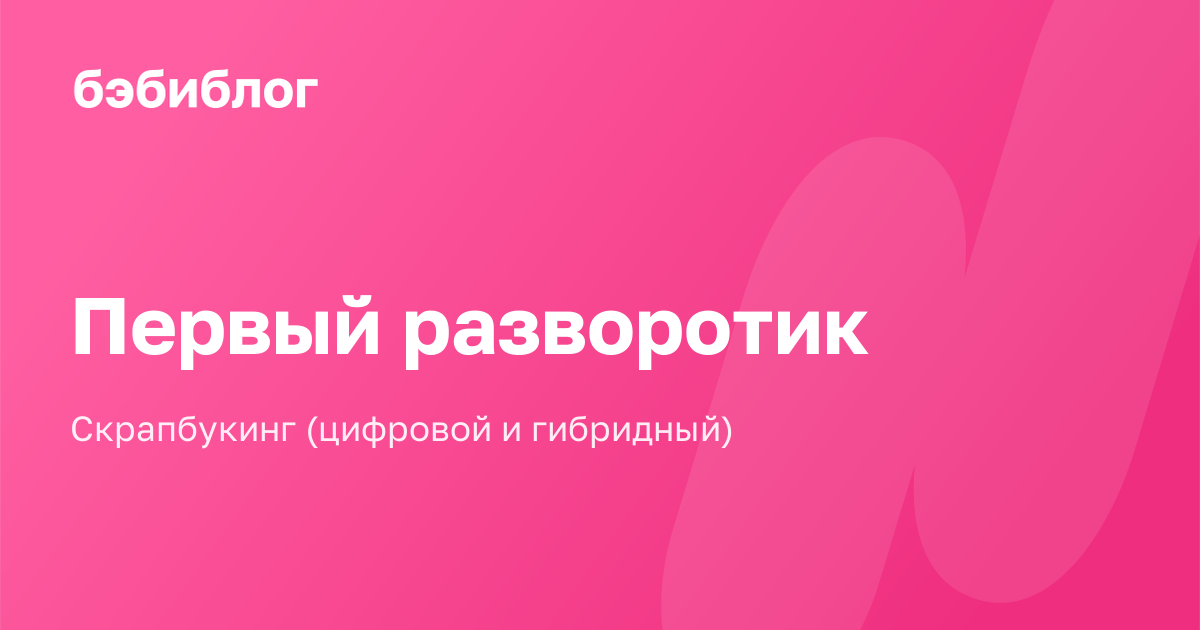 бэбиблог

Первый разворотик

Скрапбукинг (цифровой и гибридный)